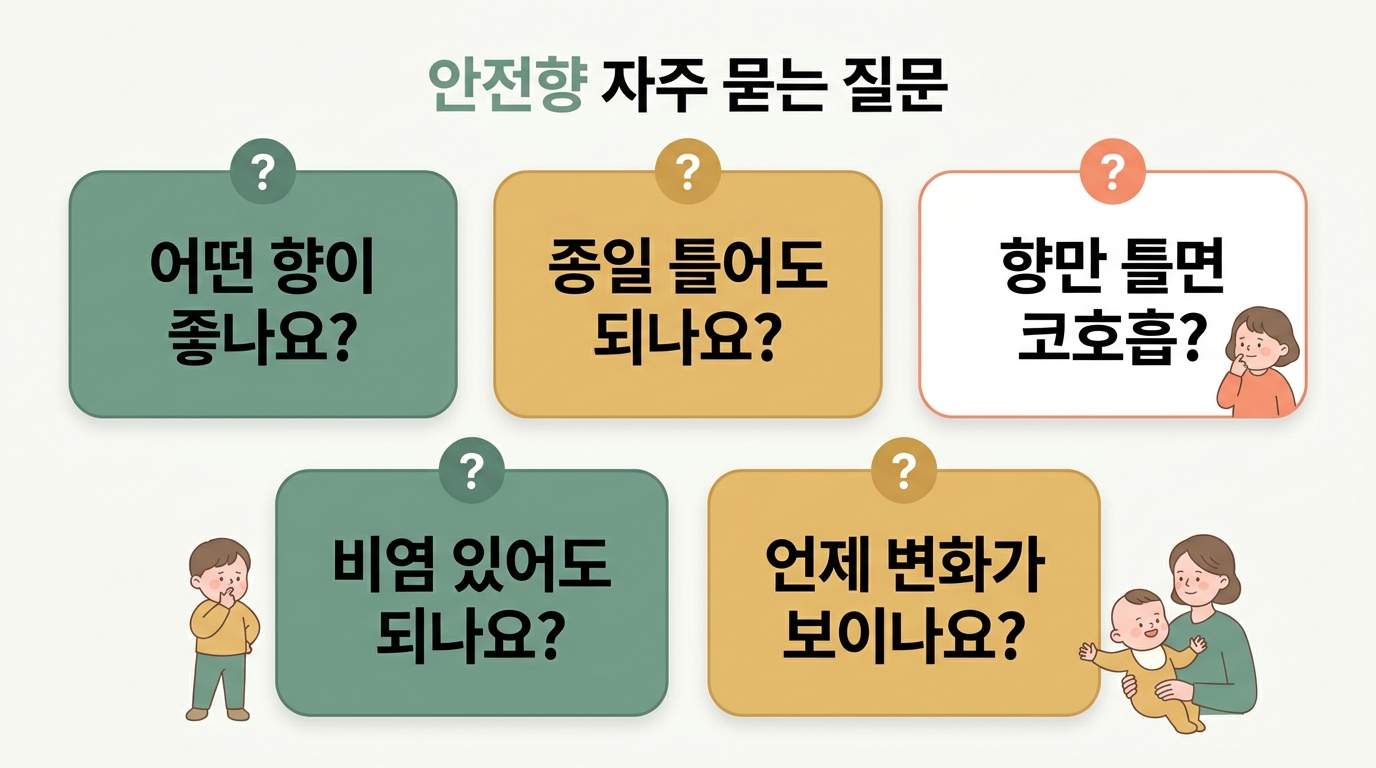 안전향 자주 묻는 질문

?
어떤 향이 좋나요?

?
종일 틀어도 되나요?

?
향만 틀면 코호흡?

?
비염 있어도 되나요?

?
언제 변화가 보이나요?